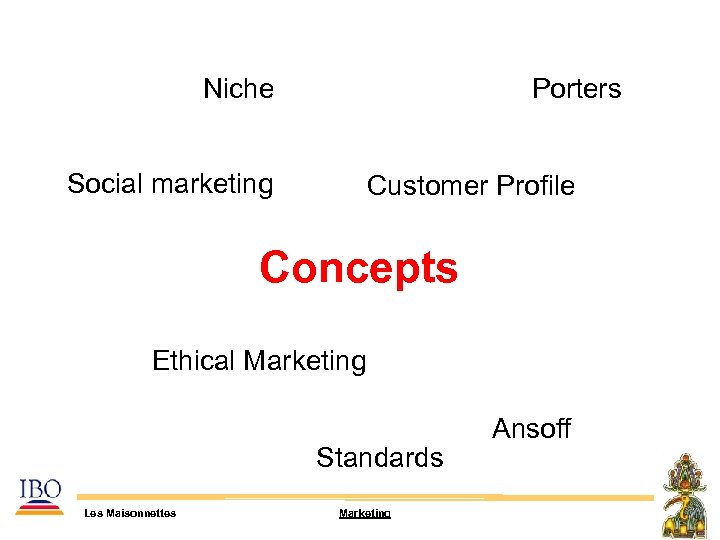 Niche

Porters

Social marketing

Customer Profile

Concepts

Ethical Marketing

Ansoff

Standards

IBO

Les Maisonnettes

Marketing